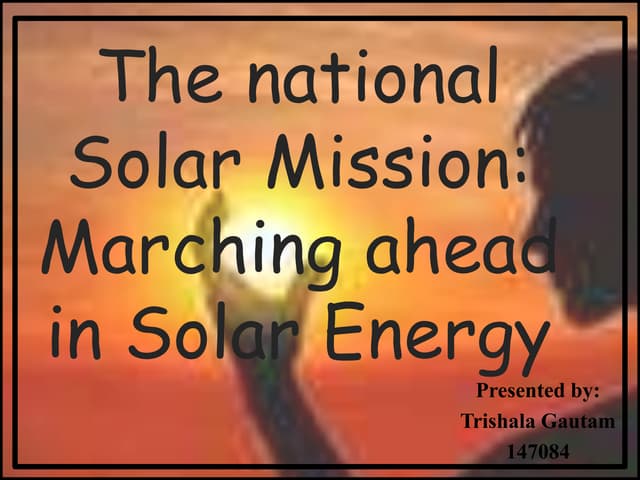 The national Solar Mission: Marching ahead in Solar Energy

Presented by:
Trishala Gautam
147084